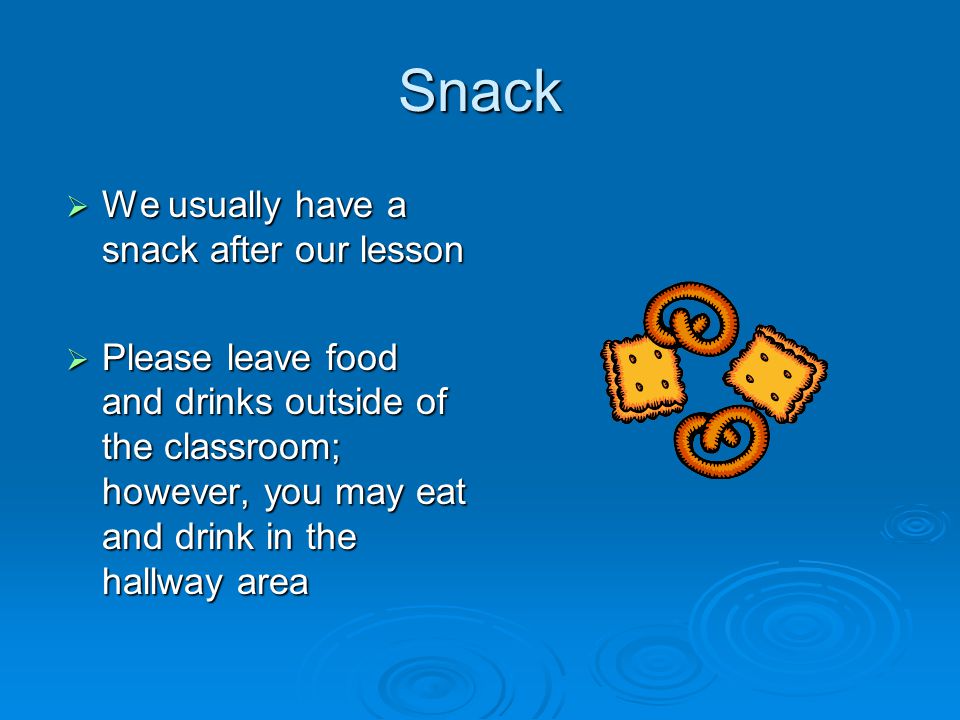 Snack

➢ We usually have a snack after our lesson

➢ Please leave food and drinks outside of the classroom; however, you may eat and drink in the hallway area